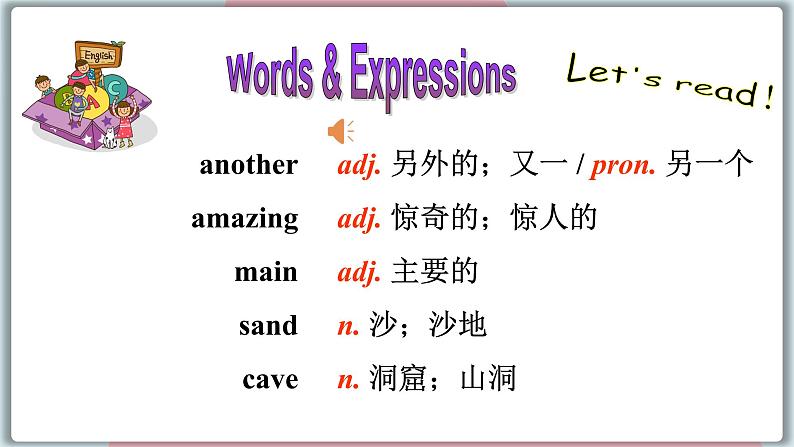 English
A B C

Words & Expressions

Let's read!

another adj. 另外的；又一 / pron. 另一个

amazing adj. 惊奇的；惊人的

main adj. 主要的

sand n. 沙；沙地

cave n. 洞窟；山洞